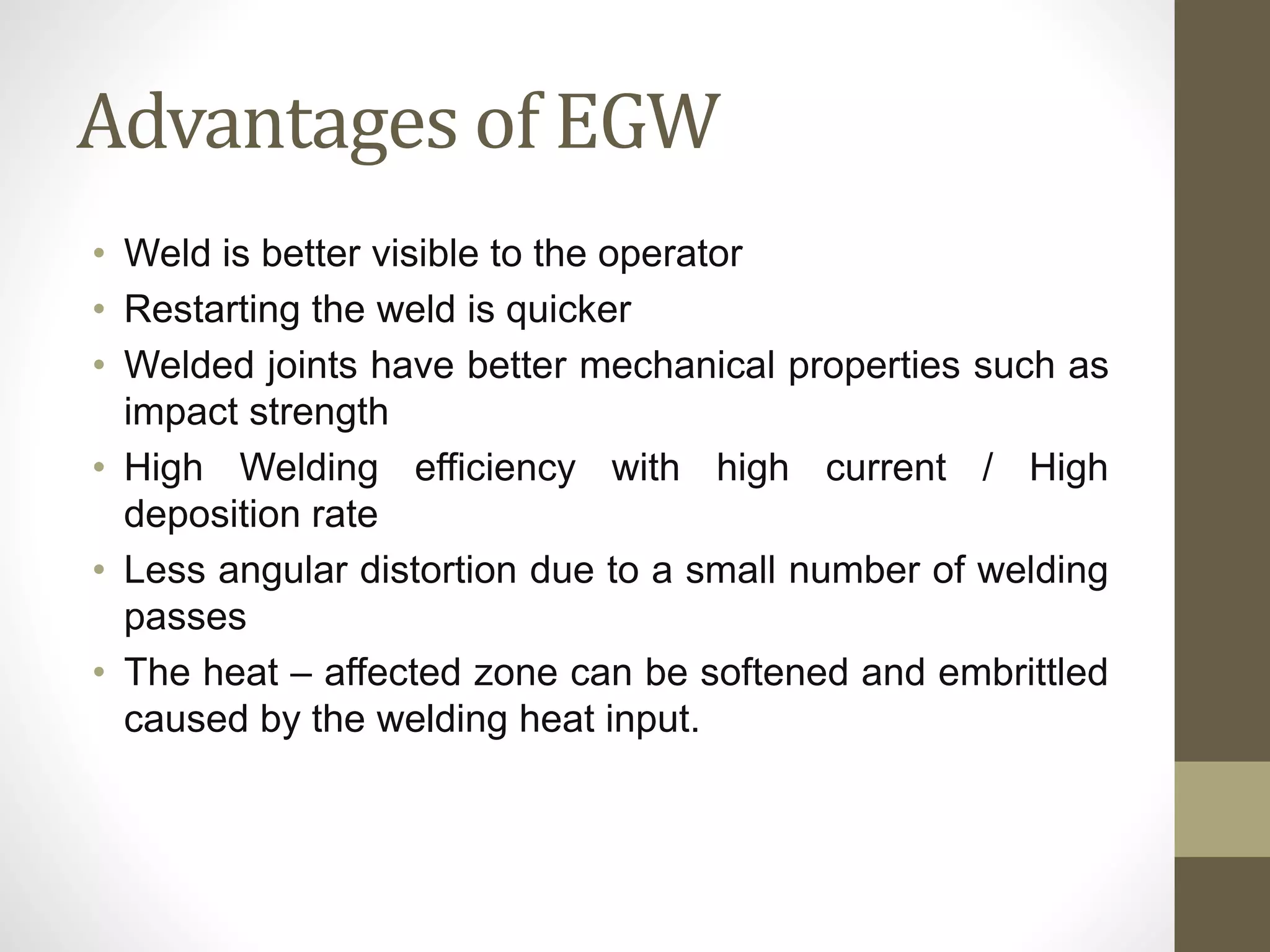 Advantages of EGW

• Weld is better visible to the operator
• Restarting the weld is quicker
• Welded joints have better mechanical properties such as impact strength
• High Welding efficiency with high current / High deposition rate
• Less angular distortion due to a small number of welding passes
• The heat – affected zone can be softened and embrittled caused by the welding heat input.